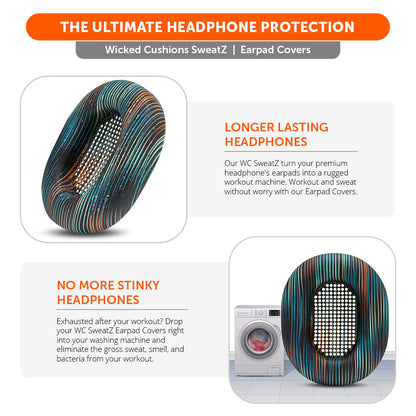 THE ULTIMATE HEADPHONE PROTECTION

Wicked Cushions SweatZ | Earpad Covers

LONGER LASTING HEADPHONES

Our WC SweatZ turn your premium headphone's earpads into a rugged workout machine. Workout and sweat without worry with our Earpad Covers.

NO MORE STINKY HEADPHONES

Exhausted after your workout? Drop your WC SweatZ Earpad Covers right into your washing machine and eliminate the gross sweat, smell, and bacteria from your workout.